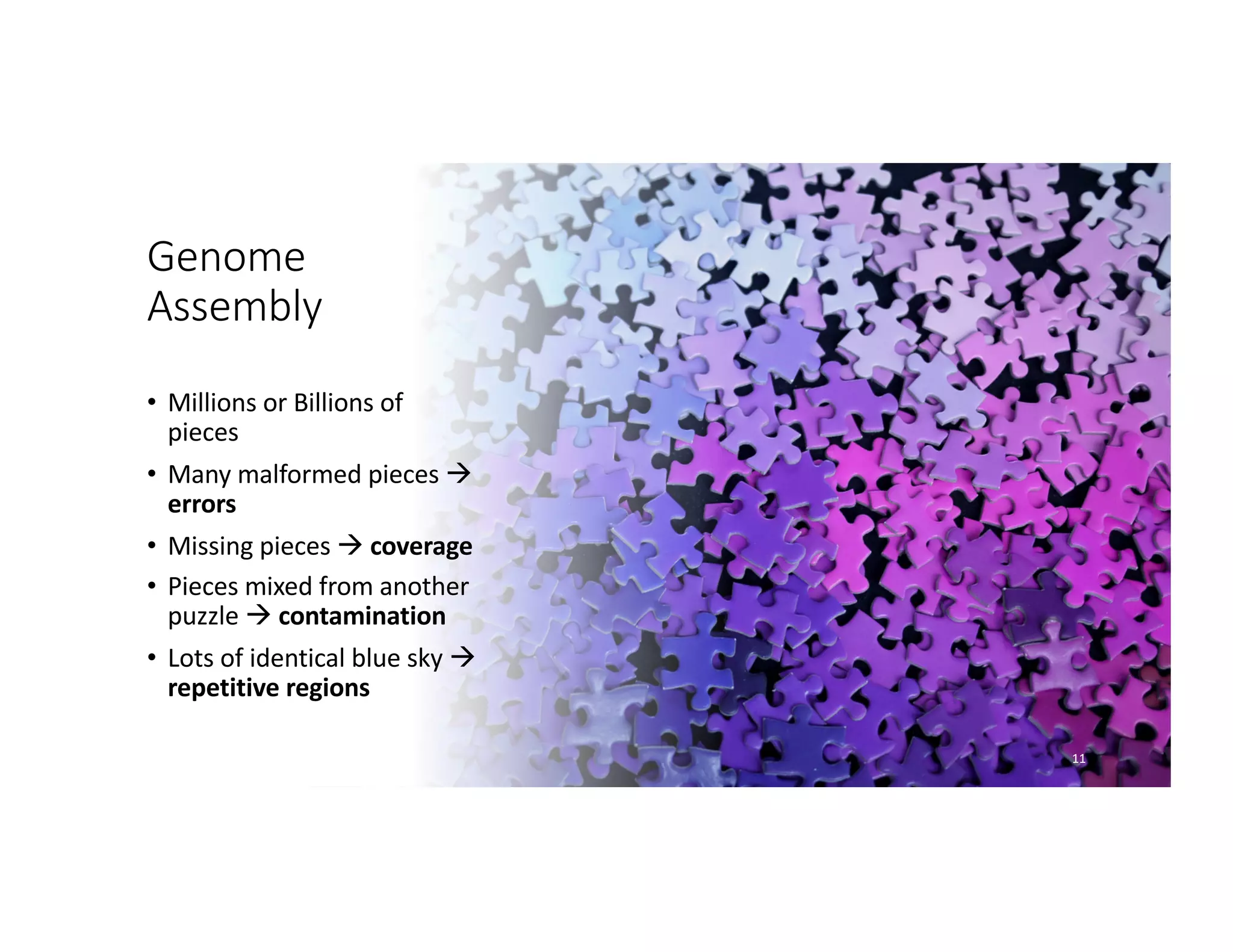 Genome Assembly

• Millions or Billions of pieces
• Many malformed pieces → **errors**
• Missing pieces → **coverage**
• Pieces mixed from another puzzle → **contamination**
• Lots of identical blue sky → **repetitive regions**

11